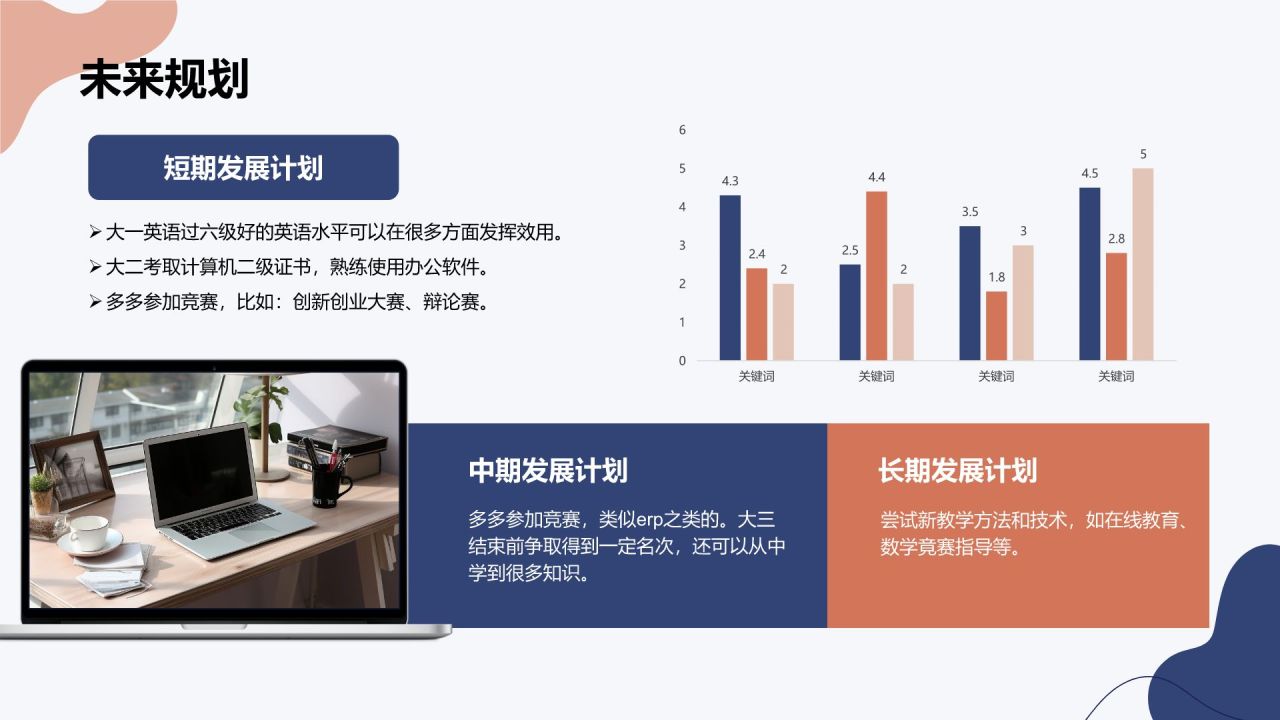 未来规划

短期发展计划

➢ 大一英语过六级好的英语水平可以在很多方面发挥效用。
➢ 大二考取计算机二级证书，熟练使用办公软件。
➢ 多多参加竞赛，比如：创新创业大赛、辩论赛。

6
5
4
3
2
1
0

4.3 2.4 2
2.5 4.4 2
3.5 1.8 3
4.5 2.8 5

关键词 关键词 关键词 关键词

中期发展计划

多多参加竞赛，类似erp之类的。大三结束前争取得到一定名次，还可以从中学到很多知识。

长期发展计划

尝试新教学方法和技术，如在线教育、数学竟赛指导等。